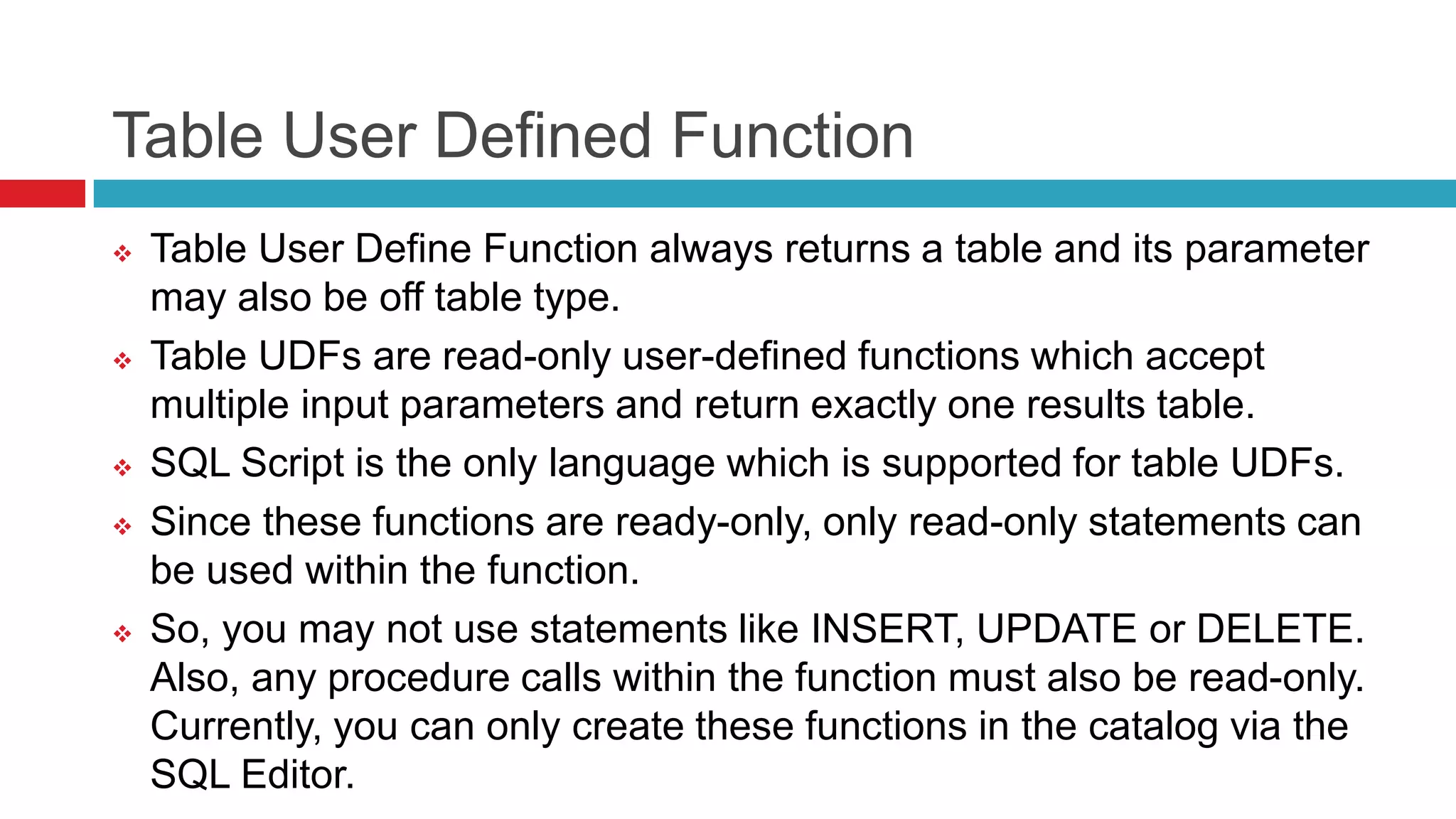 Table User Defined Function

❖ Table User Define Function always returns a table and its parameter may also be off table type.

❖ Table UDFs are read-only user-defined functions which accept multiple input parameters and return exactly one results table.

❖ SQL Script is the only language which is supported for table UDFs.

❖ Since these functions are ready-only, only read-only statements can be used within the function.

❖ So, you may not use statements like INSERT, UPDATE or DELETE. Also, any procedure calls within the function must also be read-only. Currently, you can only create these functions in the catalog via the SQL Editor.